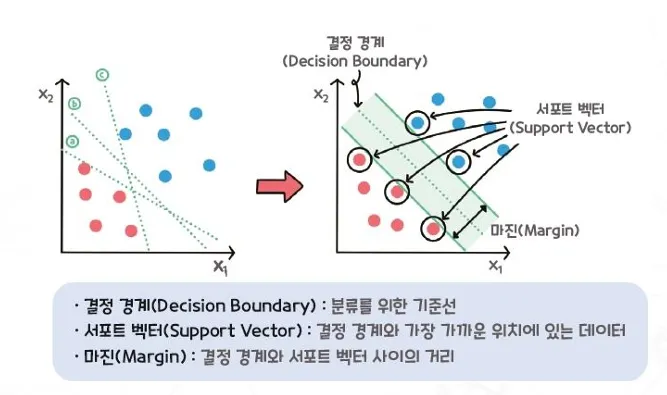 $x_2$

ⓒ

ⓑ

ⓐ

$x_1$

결정 경계
(Decision Boundary)

$x_2$

서포트 벡터
(Support Vector)

마진(Margin)

$x_1$

· 결정 경계(Decision Boundary) : 분류를 위한 기준선
· 서포트 벡터(Support Vector) : 결정 경계와 가장 가까운 위치에 있는 데이터
· 마진(Margin) : 결정 경계와 서포트 벡터 사이의 거리